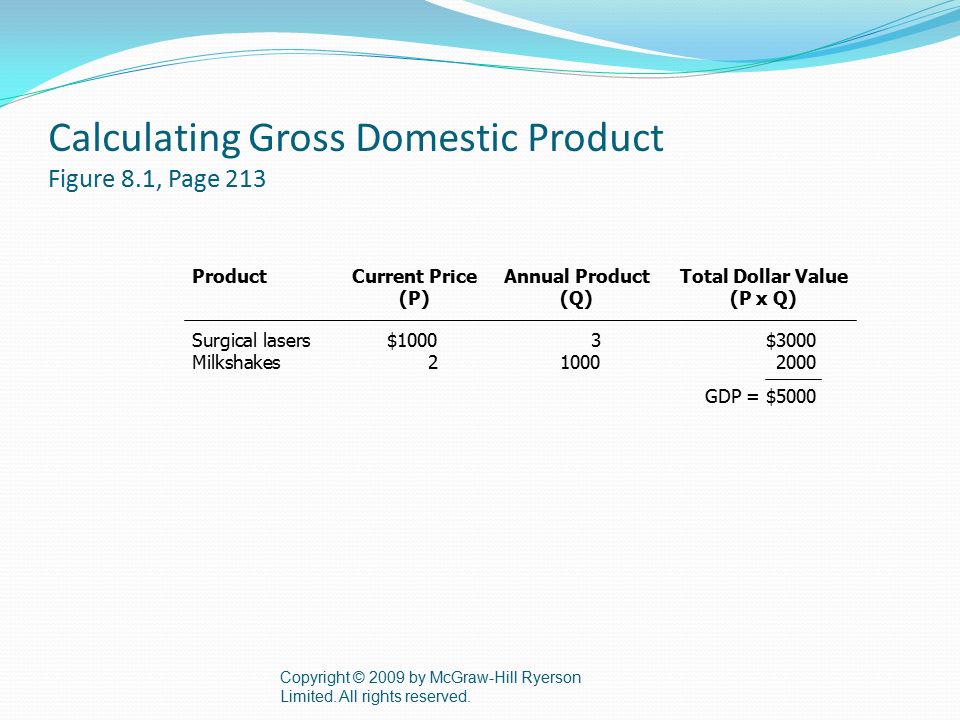 Calculating Gross Domestic Product
Figure 8.1, Page 213

| Product | Current Price (P) | Annual Product (Q) | Total Dollar Value (P x Q) |
|---|---|---|---|
| Surgical lasers | \$1000 | 3 | \$3000 |
| Milkshakes | 2 | 1000 | 2000 |
| | | | GDP = \$5000 |

Copyright © 2009 by McGraw-Hill Ryerson Limited. All rights reserved.